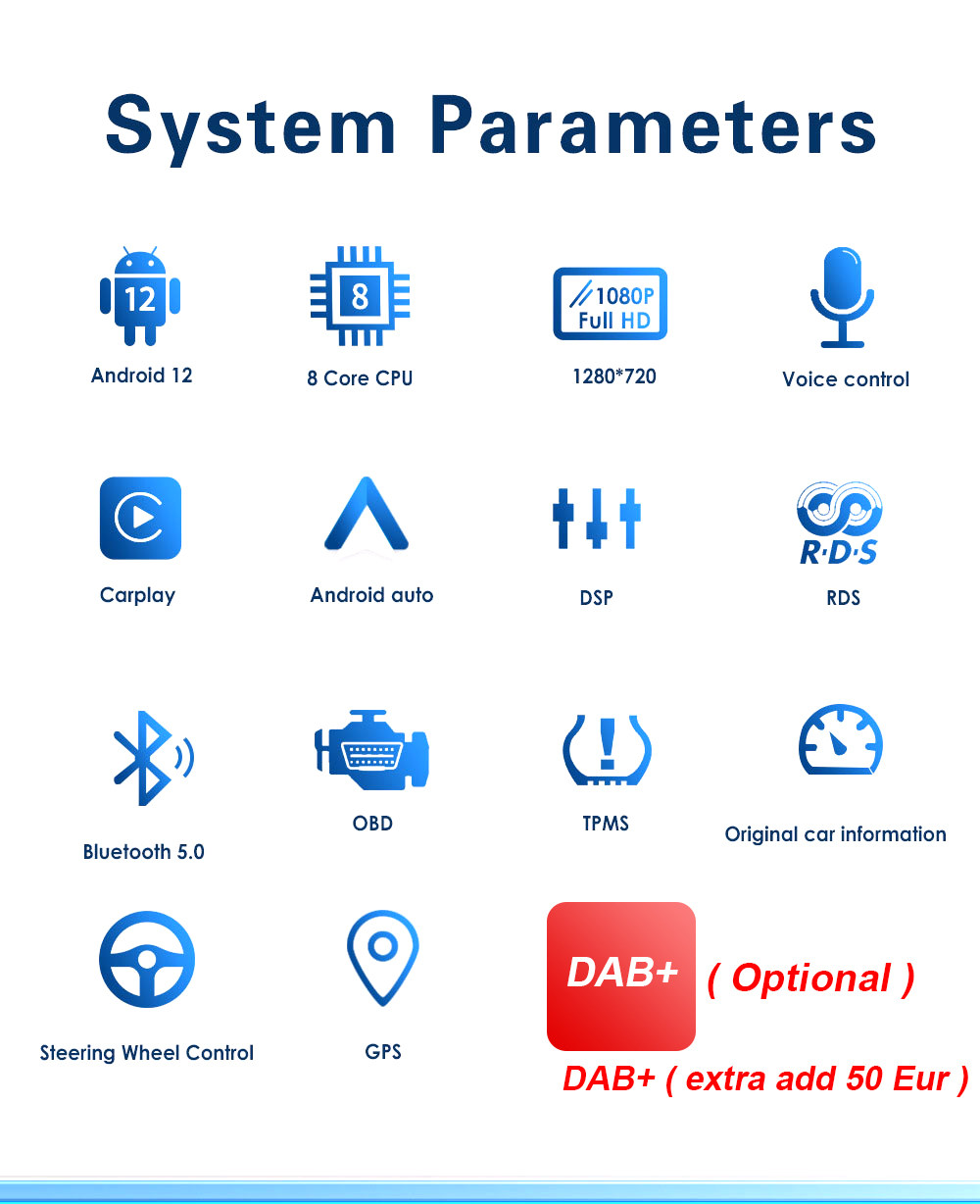 System Parameters

12
Android 12

8
8 Core CPU

1080P
Full HD
1280*720

Voice control

Carplay

Android auto

DSP

R·D·S
RDS

Bluetooth 5.0

OBD

TPMS

Original car information

Steering Wheel Control

GPS

DAB+ ( Optional )

DAB+ ( extra add 50 Eur )